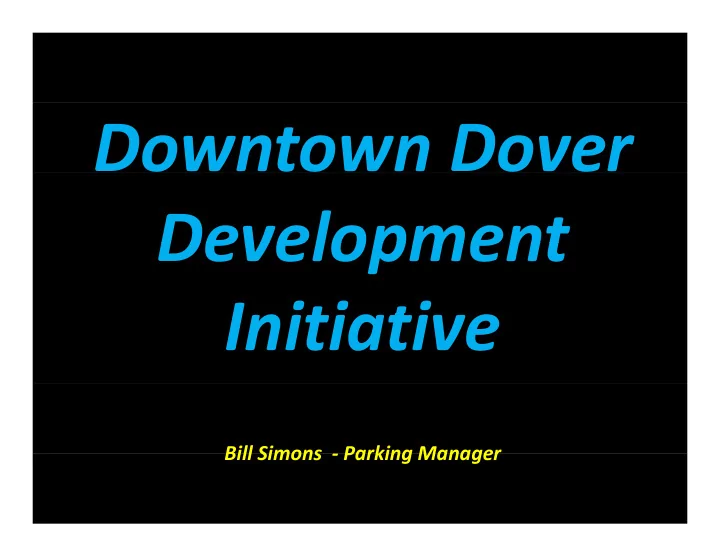 Downtown Dover Development Initiative

Bill Simons - Parking Manager